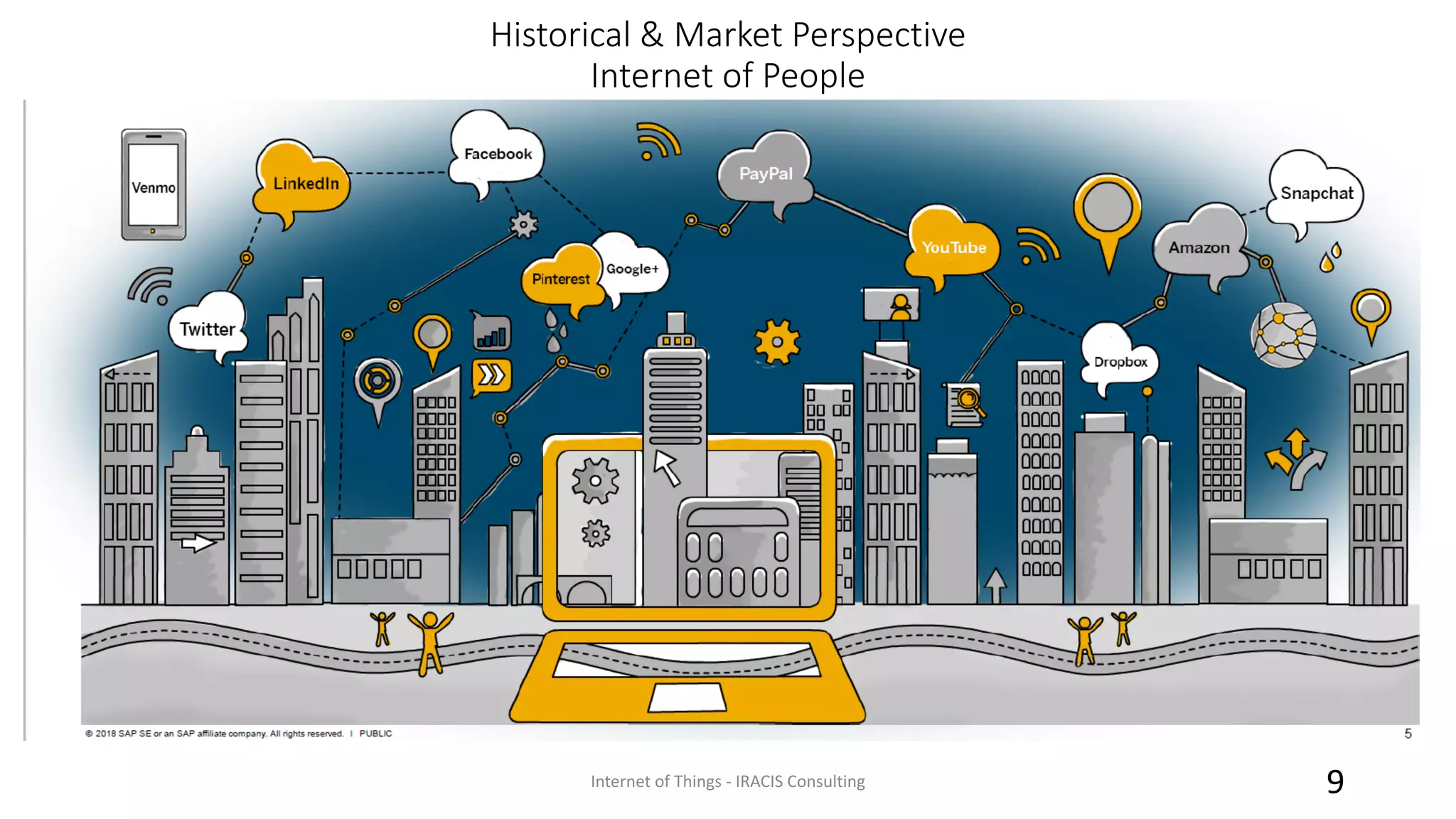 Historical & Market Perspective
Internet of People

Venmo
LinkedIn
Facebook
PayPal
Snapchat
YouTube
Amazon
Pinterest
Google+
Twitter
Dropbox

© 2018 SAP SE or an SAP affiliate company. All rights reserved. I PUBLIC
5

Internet of Things - IRACIS Consulting
9